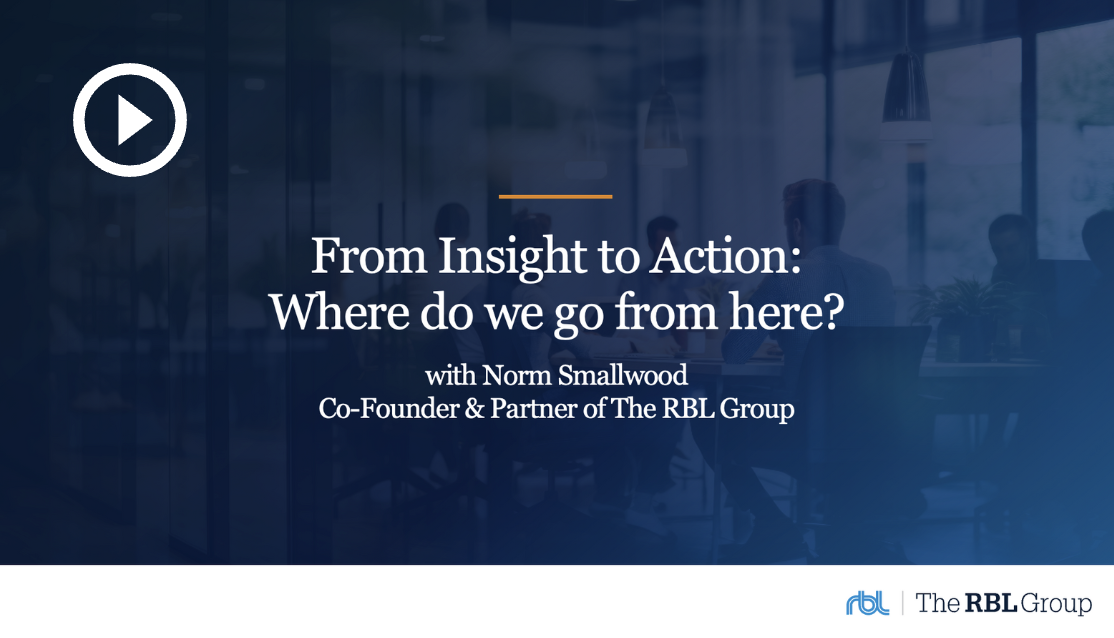 From Insight to Action:
Where do we go from here?

with Norm Smallwood
Co-Founder & Partner of The RBL Group

rbl | The RBL Group